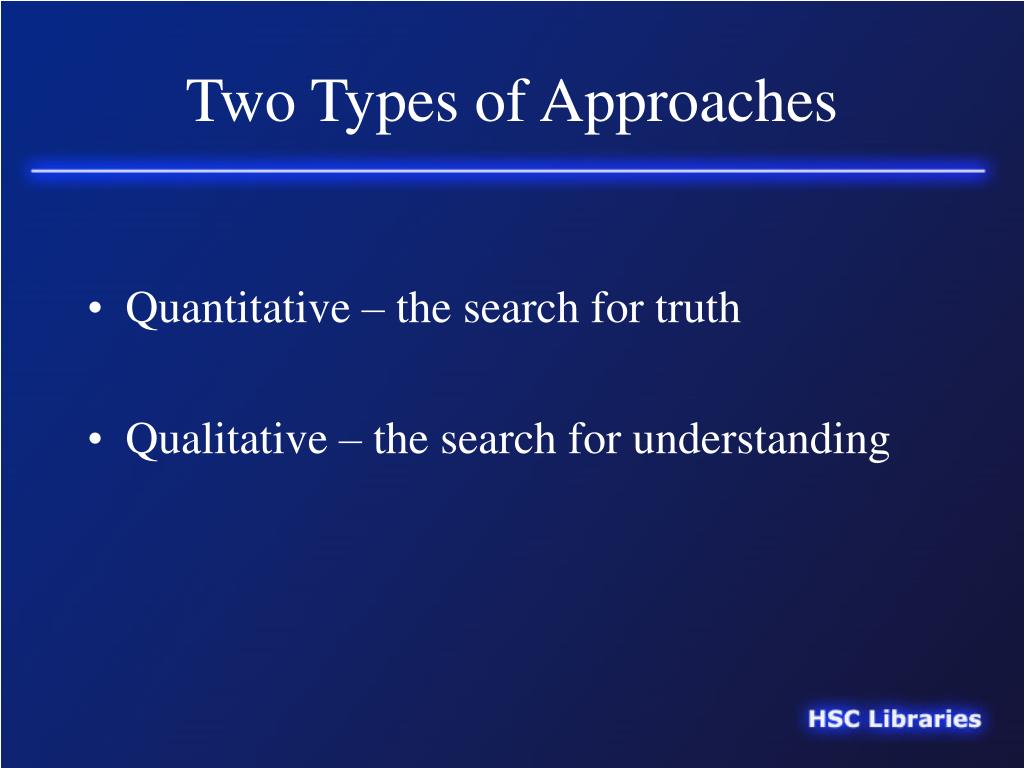 Two Types of Approaches

• Quantitative – the search for truth

• Qualitative – the search for understanding

HSC Libraries